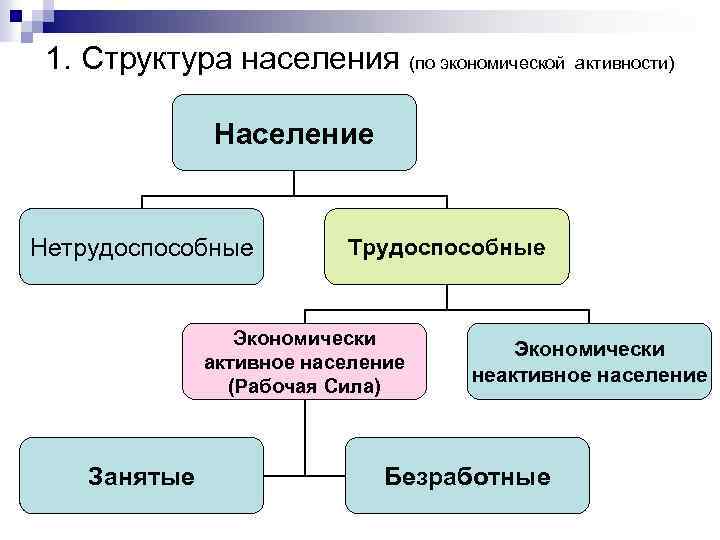 1. Структура населения (по экономической активности)

Население

Нетрудоспособные

Трудоспособные

Экономически активное население (Рабочая Сила)

Экономически неактивное население

Занятые

Безработные